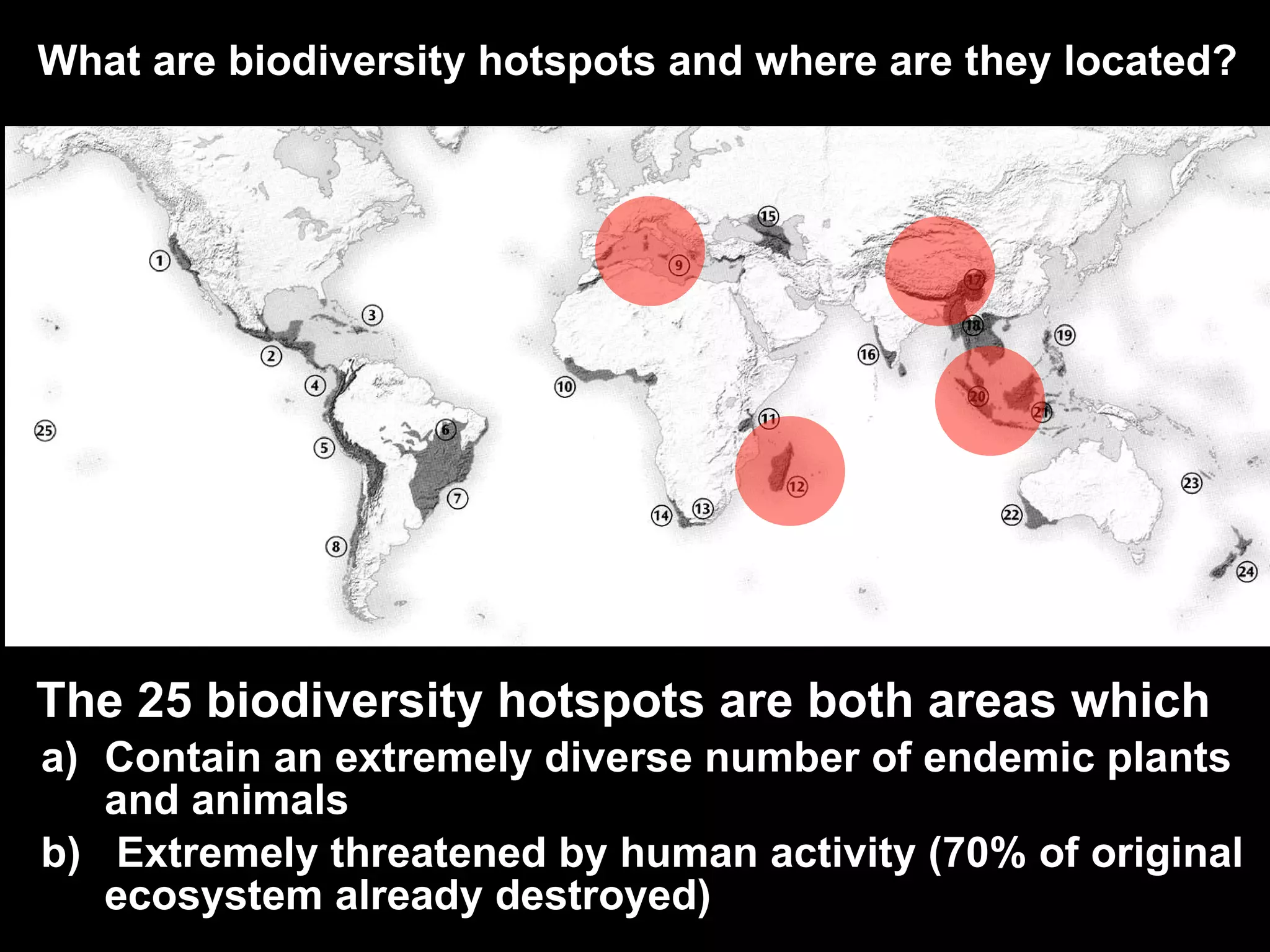 What are biodiversity hotspots and where are they located?

1
2
3
4
5
6
7
8
9
10
11
12
13
14
15
16
17
18
19
20
21
22
23
24
25

The 25 biodiversity hotspots are both areas which

a) Contain an extremely diverse number of endemic plants and animals

b) Extremely threatened by human activity (70% of original ecosystem already destroyed)